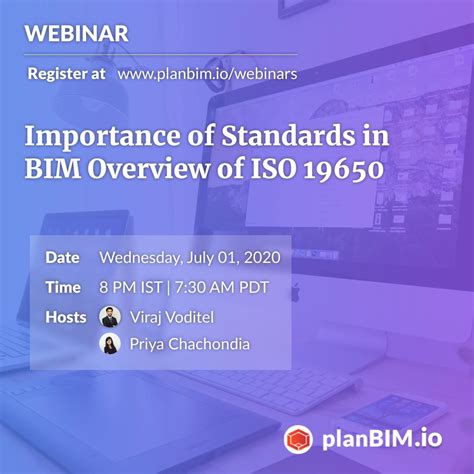 WEBINAR

Register at www.planbim.io/webinars

Importance of Standards in BIM Overview of ISO 19650

Date Wednesday, July 01, 2020

Time 8 PM IST | 7:30 AM PDT

Hosts Viraj Voditel

Priya Chachondia

planBIM.io